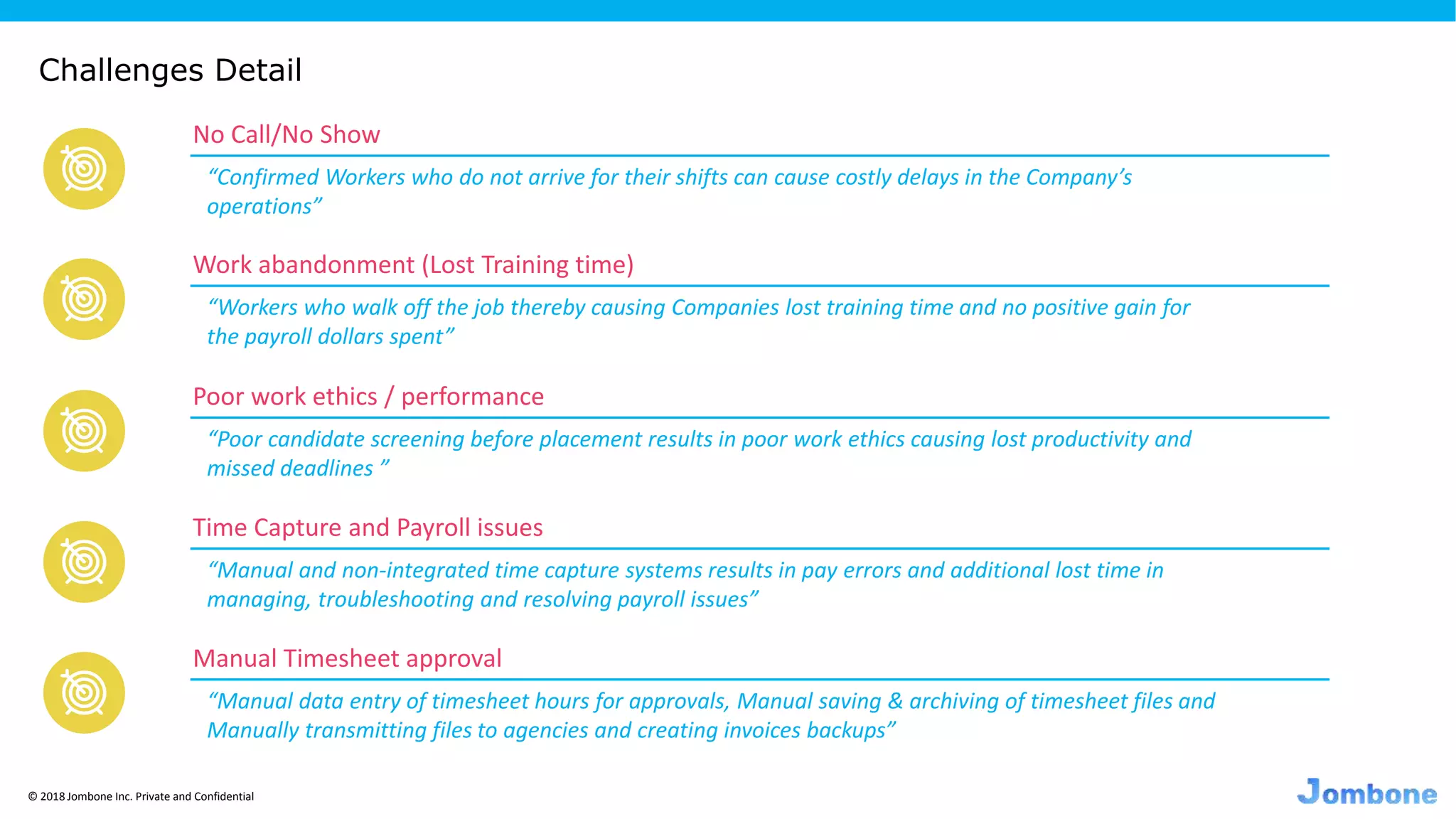 Challenges Detail

No Call/No Show

“Confirmed Workers who do not arrive for their shifts can cause costly delays in the Company’s operations”

Work abandonment (Lost Training time)

“Workers who walk off the job thereby causing Companies lost training time and no positive gain for the payroll dollars spent”

Poor work ethics / performance

“Poor candidate screening before placement results in poor work ethics causing lost productivity and missed deadlines ”

Time Capture and Payroll issues

“Manual and non-integrated time capture systems results in pay errors and additional lost time in managing, troubleshooting and resolving payroll issues”

Manual Timesheet approval

“Manual data entry of timesheet hours for approvals, Manual saving & archiving of timesheet files and Manually transmitting files to agencies and creating invoices backups”

© 2018 Jombone Inc. Private and Confidential

Jombone